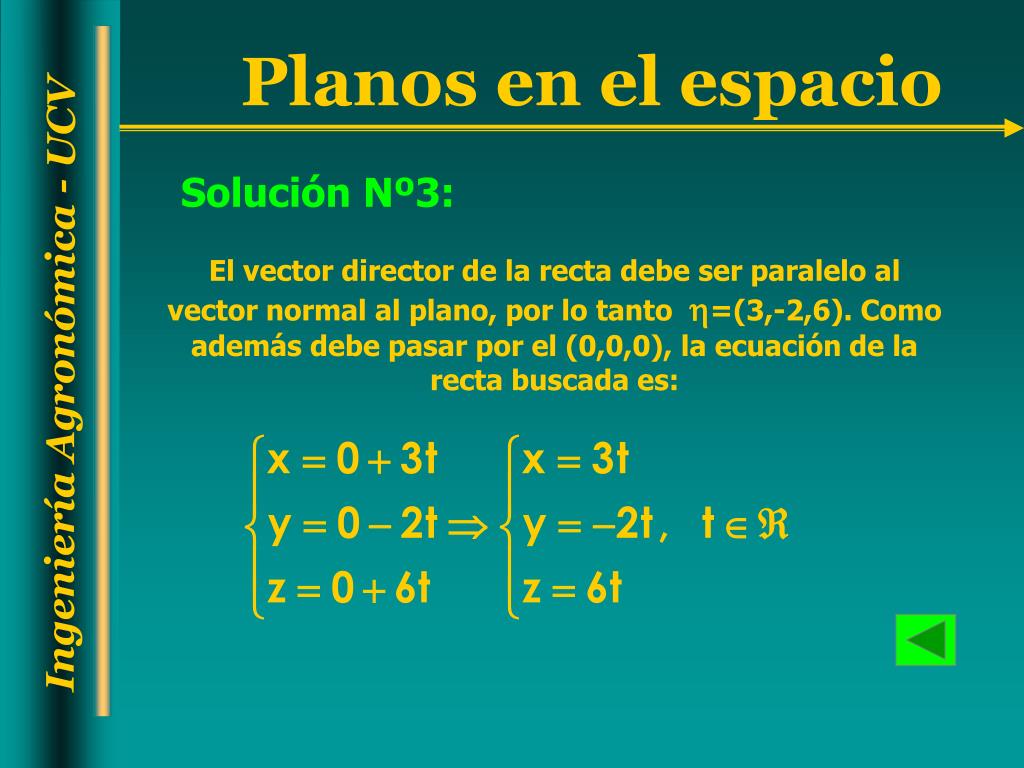 Ingeniería Agronómica - UCV

Planos en el espacio

Solución Nº3:

El vector director de la recta debe ser paralelo al vector normal al plano, por lo tanto $\eta$=(3,-2,6). Como además debe pasar por el (0,0,0), la ecuación de la recta buscada es:

$\begin{cases} x = 0 + 3t \\ y = 0 - 2t \\ z = 0 + 6t \end{cases} \Rightarrow \begin{cases} x = 3t \\ y = -2t, \quad t \in \Re \\ z = 6t \end{cases}$